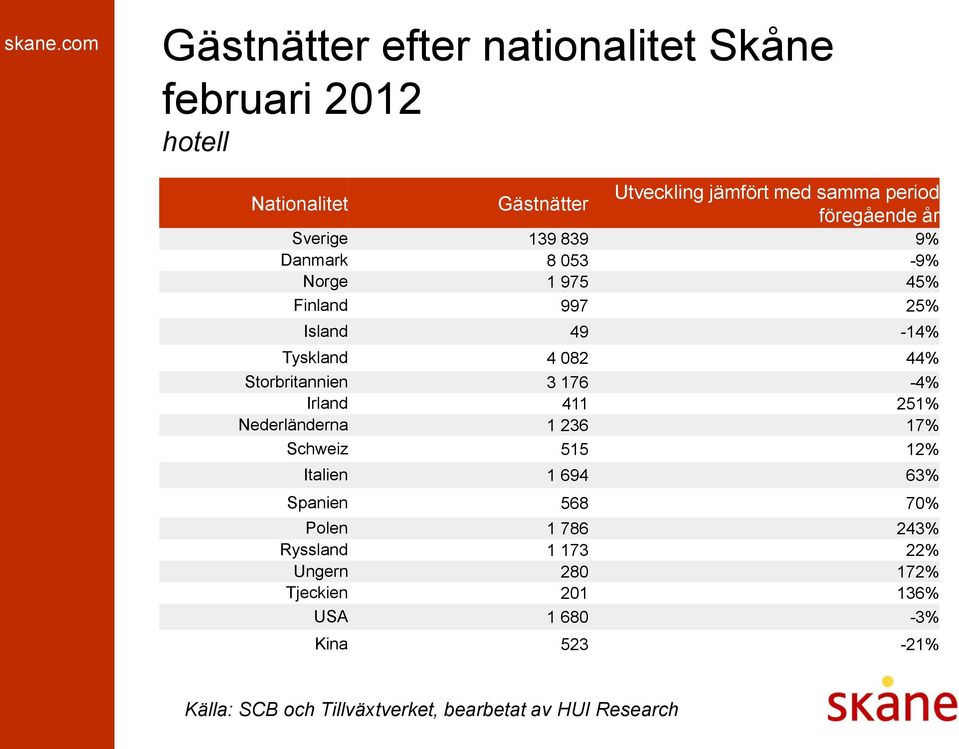 skane.com

Gästnätter efter nationalitet Skåne februari 2012

hotell

| Nationalitet | Gästnätter | Utveckling jämfört med samma period föregående år |
|---|---|---|
| Sverige | 139 839 | 9% |
| Danmark | 8 053 | -9% |
| Norge | 1 975 | 45% |
| Finland | 997 | 25% |
| Island | 49 | -14% |
| Tyskland | 4 082 | 44% |
| Storbritannien | 3 176 | -4% |
| Irland | 411 | 251% |
| Nederländerna | 1 236 | 17% |
| Schweiz | 515 | 12% |
| Italien | 1 694 | 63% |
| Spanien | 568 | 70% |
| Polen | 1 786 | 243% |
| Ryssland | 1 173 | 22% |
| Ungern | 280 | 172% |
| Tjeckien | 201 | 136% |
| USA | 1 680 | -3% |
| Kina | 523 | -21% |

Källa: SCB och Tillväxtverket, bearbetat av HUI Research

skåne